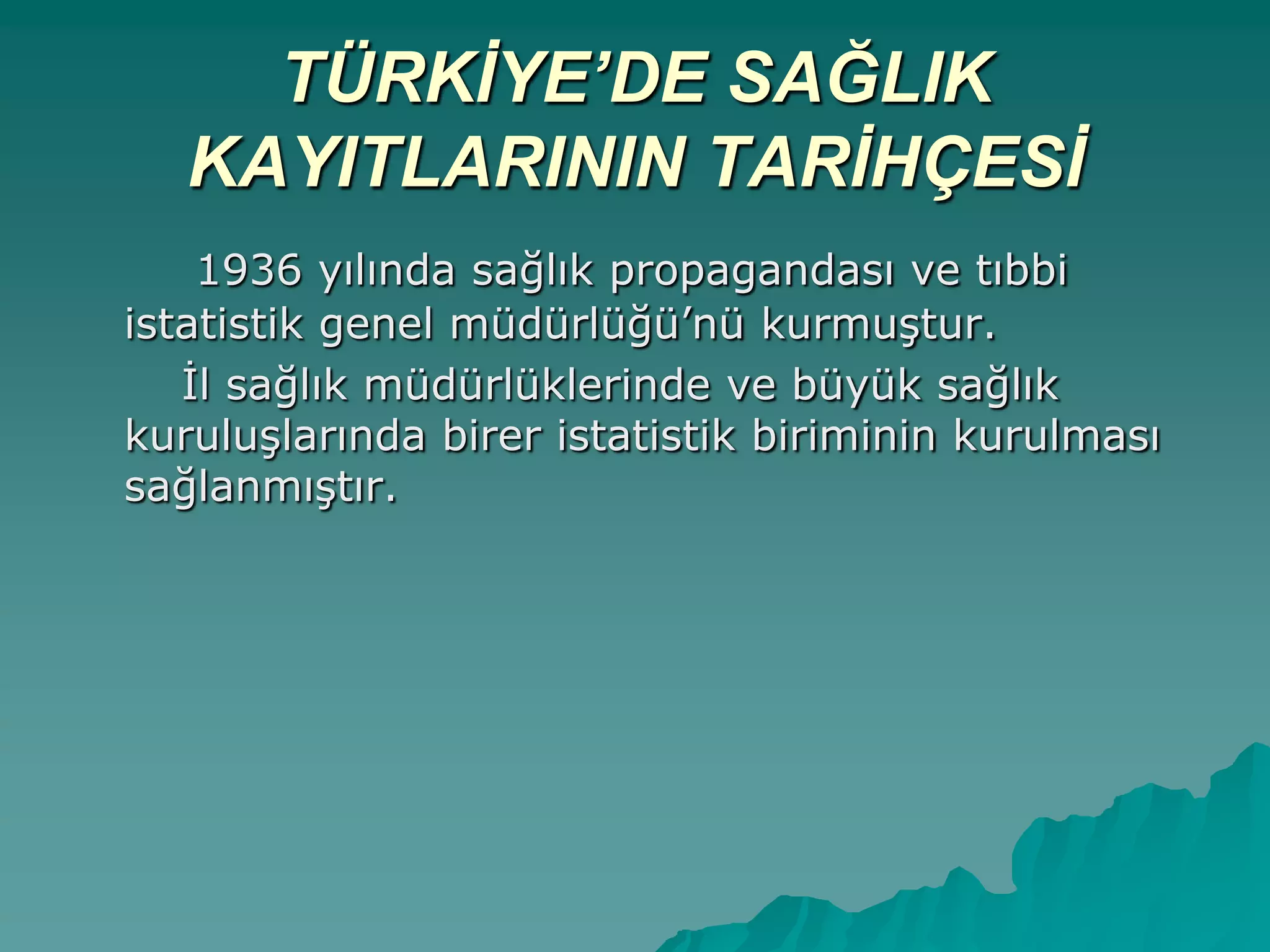 TÜRKİYE’DE SAĞLIK KAYITLARININ TARİHÇESİ

1936 yılında sağlık propagandası ve tıbbi istatistik genel müdürlüğü’nü kurmuştur.

İl sağlık müdürlüklerinde ve büyük sağlık kuruluşlarında birer istatistik biriminin kurulması sağlanmıştır.